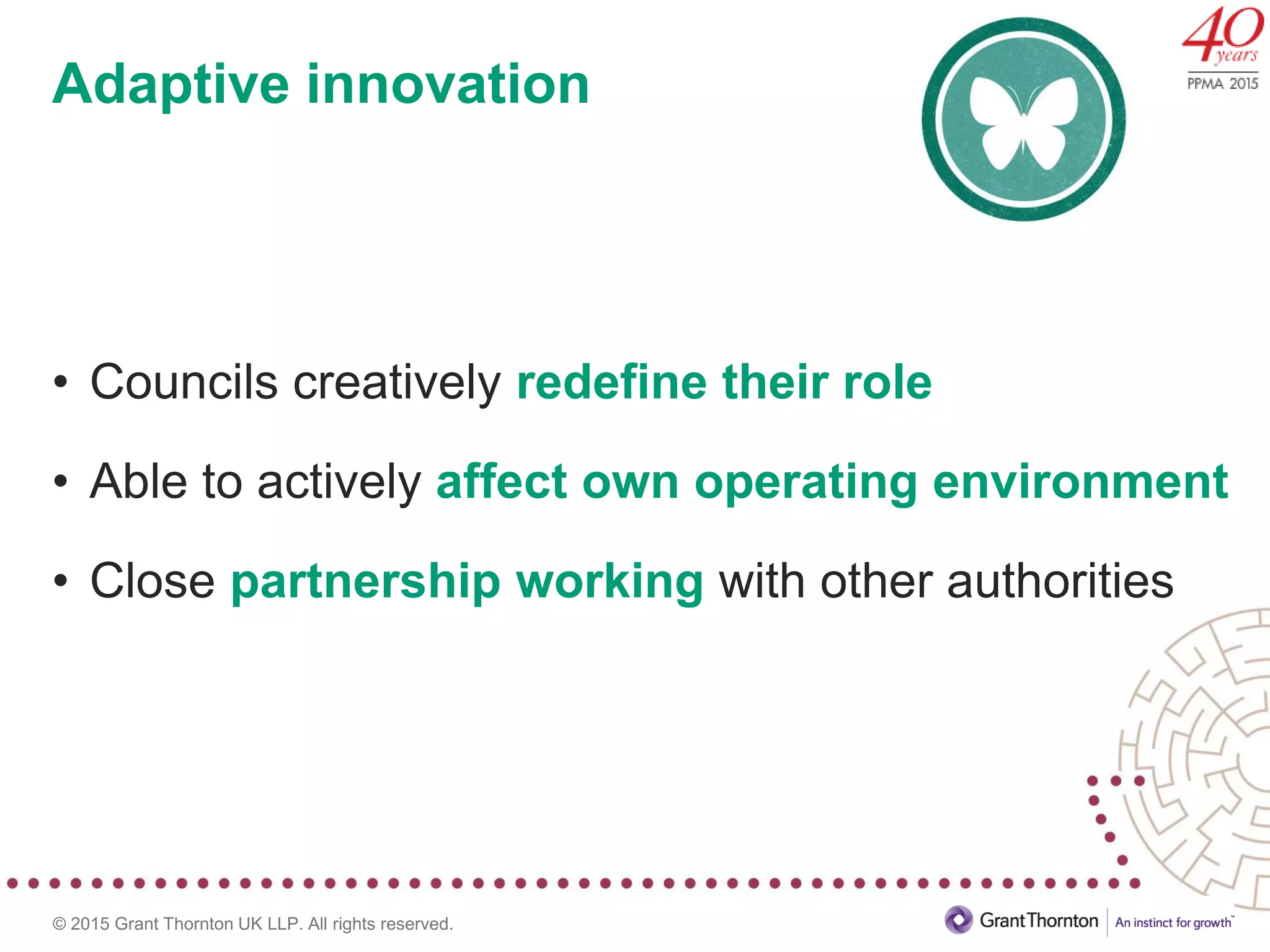 Adaptive innovation

40 years
PPMA 2015

• Councils creatively redefine their role

• Able to actively affect own operating environment

• Close partnership working with other authorities

© 2015 Grant Thornton UK LLP. All rights reserved.

Grant Thornton | An instinct for growth™